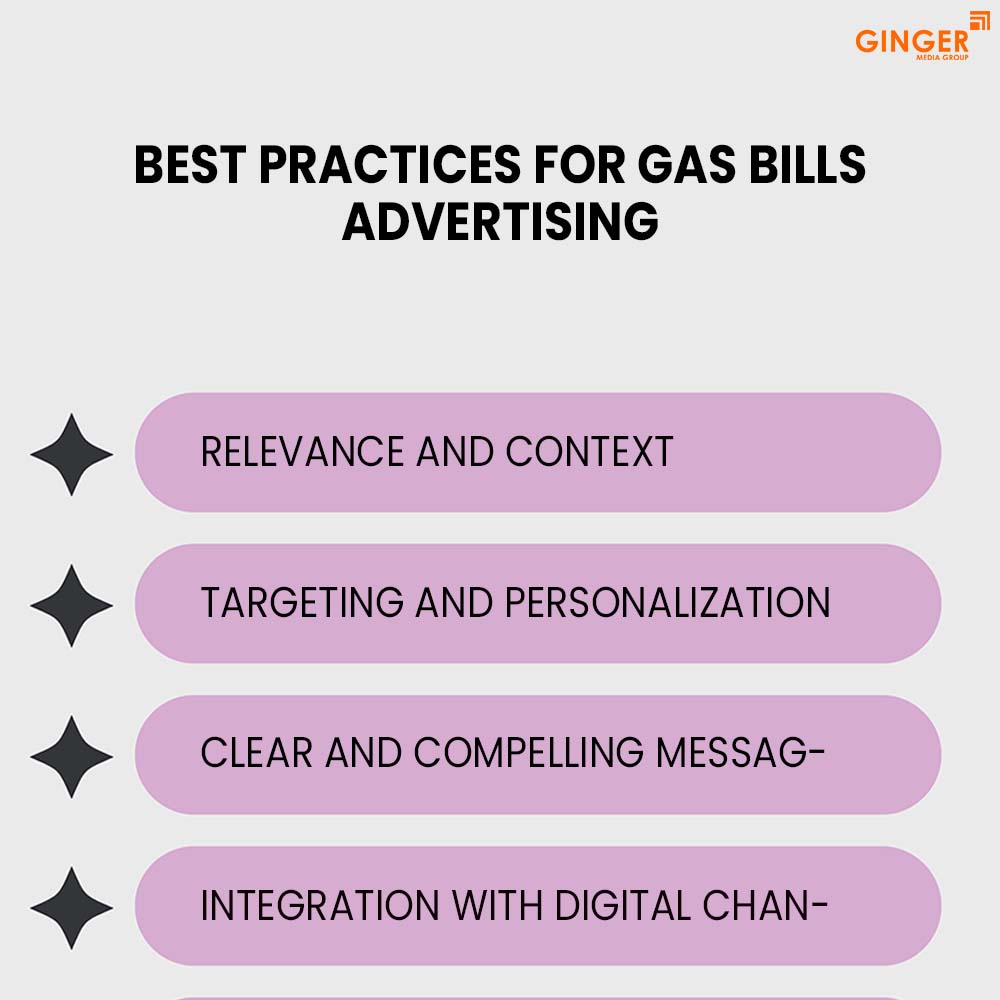 GINGER
MEDIA GROUP

BEST PRACTICES FOR GAS BILLS ADVERTISING

RELEVANCE AND CONTEXT

TARGETING AND PERSONALIZATION

CLEAR AND COMPELLING MESSAG-

INTEGRATION WITH DIGITAL CHAN-